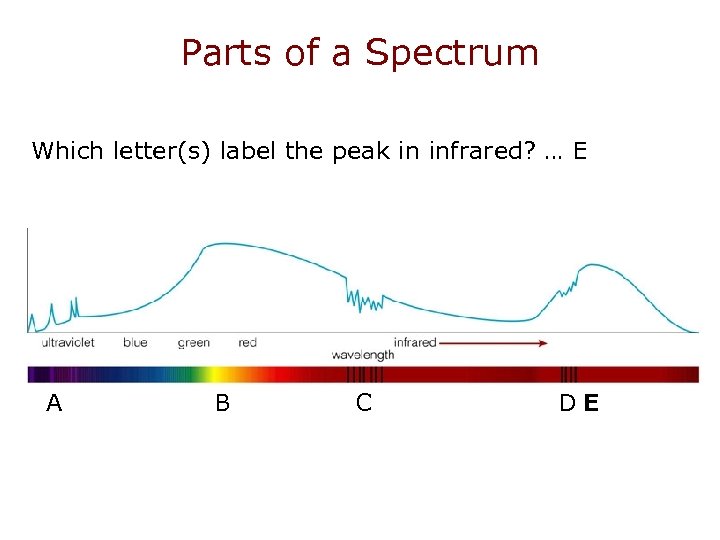 Parts of a Spectrum

Which letter(s) label the peak in infrared? … E

ultraviolet blue green red infrared

wavelength

A B C D E